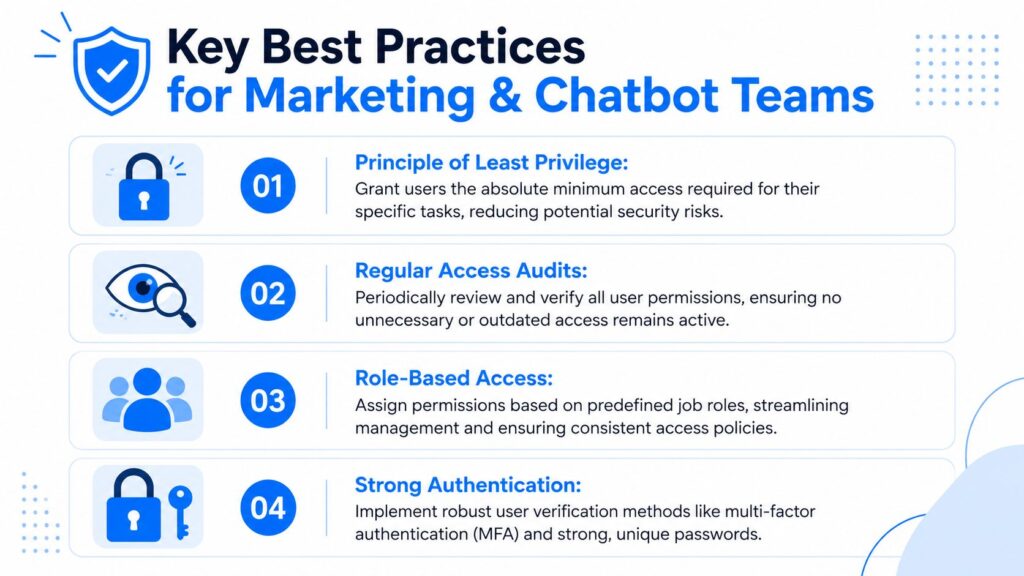 Key Best Practices for Marketing & Chatbot Teams

01

Principle of Least Privilege:
Grant users the absolute minimum access required for their specific tasks, reducing potential security risks.

02

Regular Access Audits:
Periodically review and verify all user permissions, ensuring no unnecessary or outdated access remains active.

03

Role-Based Access:
Assign permissions based on predefined job roles, streamlining management and ensuring consistent access policies.

04

Strong Authentication:
Implement robust user verification methods like multi-factor authentication (MFA) and strong, unique passwords.